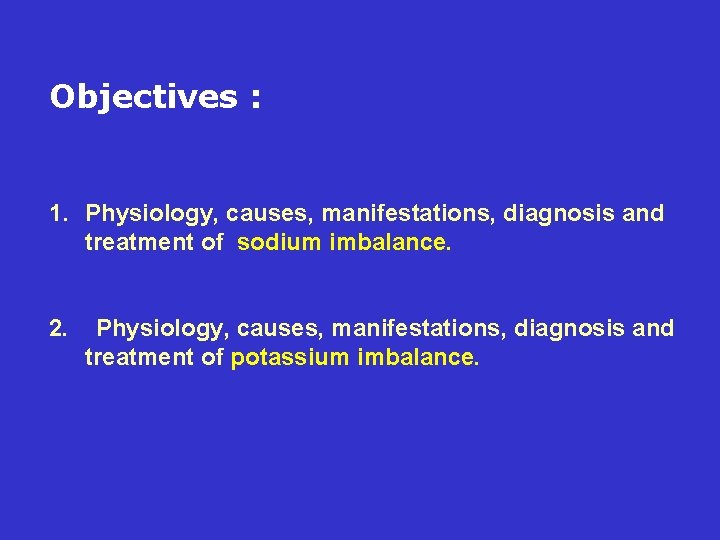 Objectives :

1. Physiology, causes, manifestations, diagnosis and treatment of sodium imbalance.

2. Physiology, causes, manifestations, diagnosis and treatment of potassium imbalance.